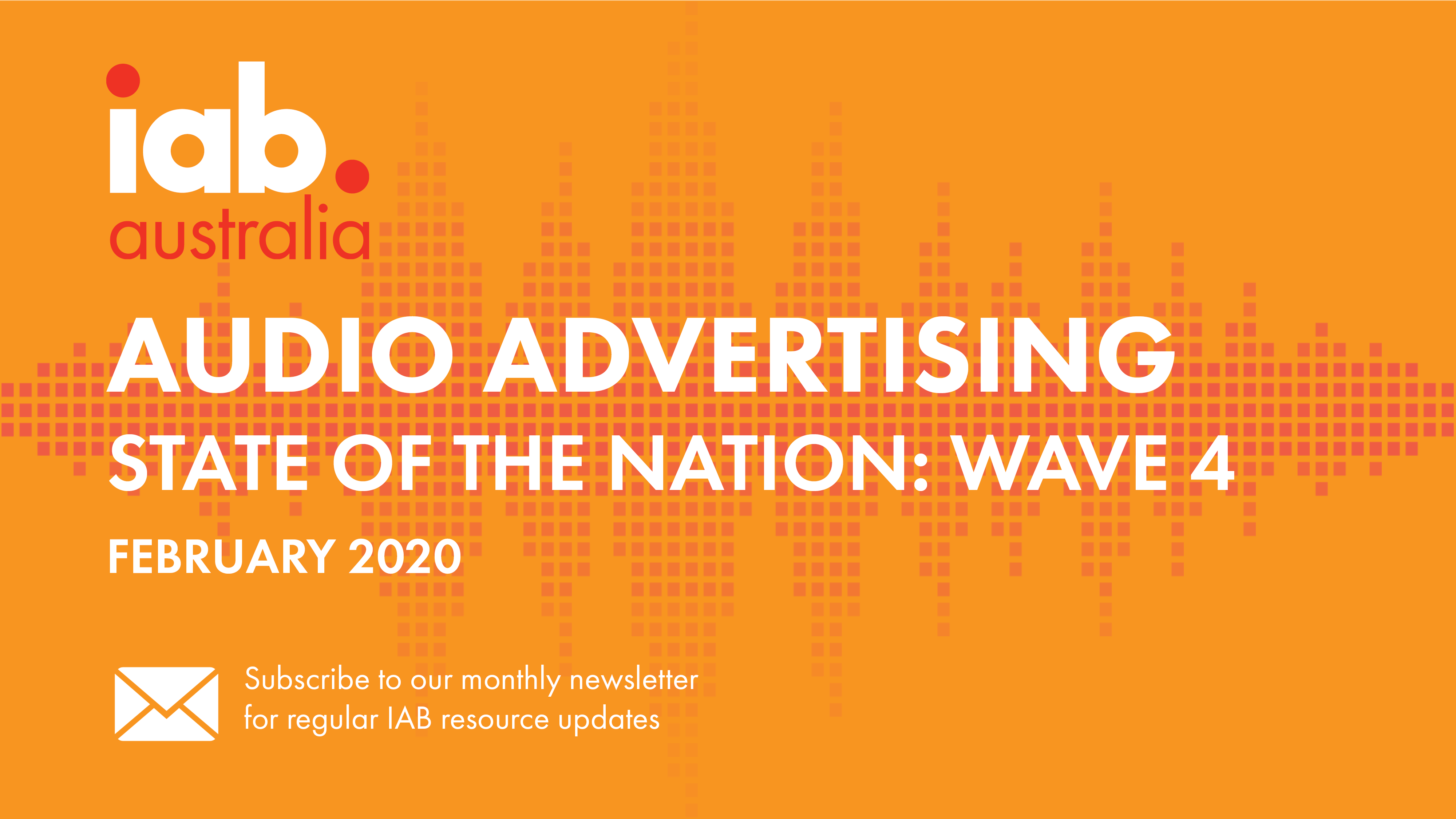 iab.
australia

AUDIO ADVERTISING
STATE OF THE NATION: WAVE 4
FEBRUARY 2020

Subscribe to our monthly newsletter for regular IAB resource updates